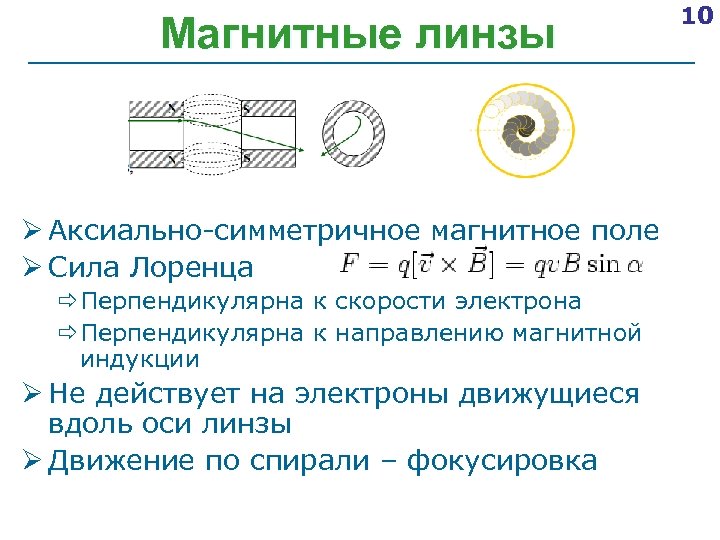 10

Магнитные линзы

N S
N S

➢ Аксиально-симметричное магнитное поле
➢ Сила Лоренца $F = q[\vec{v} \times \vec{B}] = qvB \sin \alpha$
⇨ Перпендикулярна к скорости электрона
⇨ Перпендикулярна к направлению магнитной индукции
➢ Не действует на электроны движущиеся вдоль оси линзы
➢ Движение по спирали – фокусировка